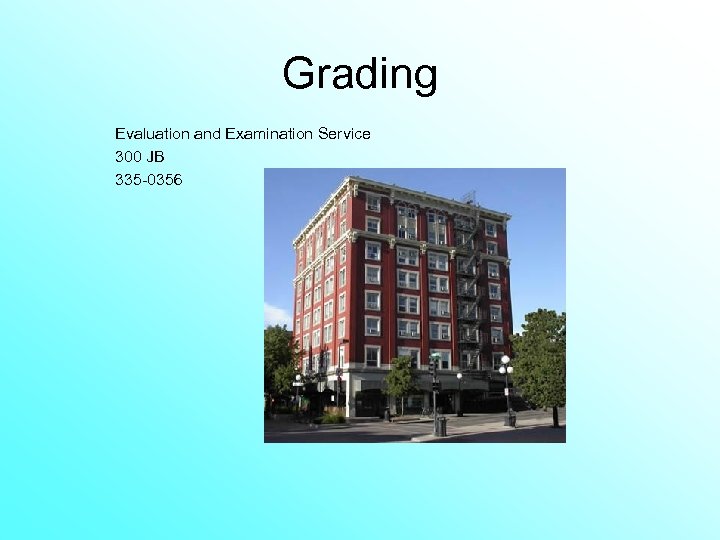 Grading

Evaluation and Examination Service
300 JB
335-0356